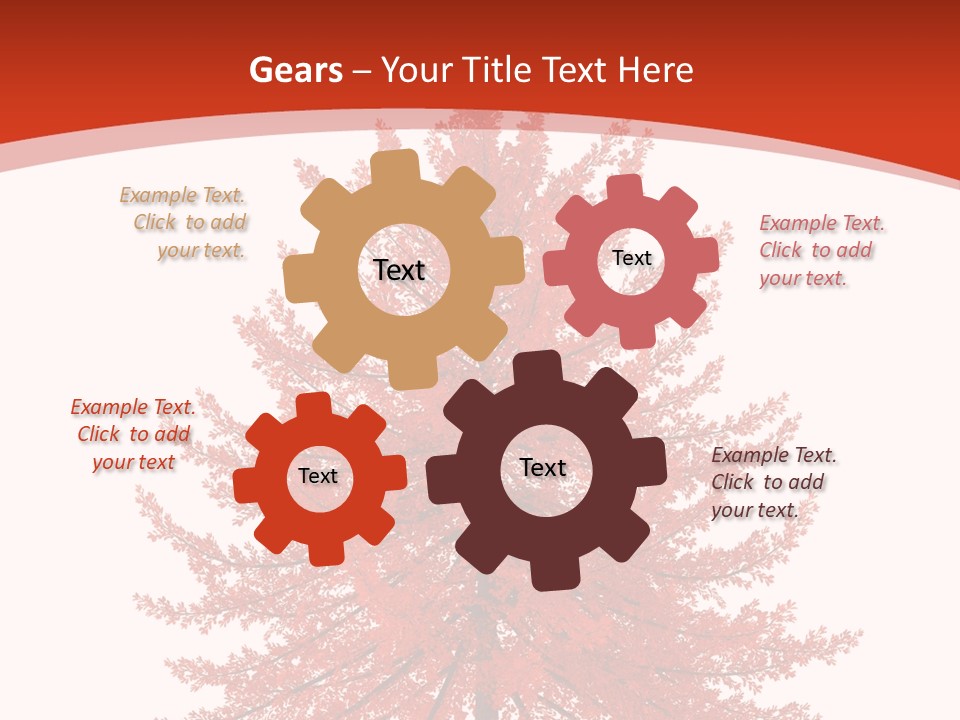 Gears – Your Title Text Here

Example Text. Click to add your text.

Text

Text

Example Text. Click to add your text.

Example Text. Click to add your text

Text

Text

Example Text. Click to add your text.